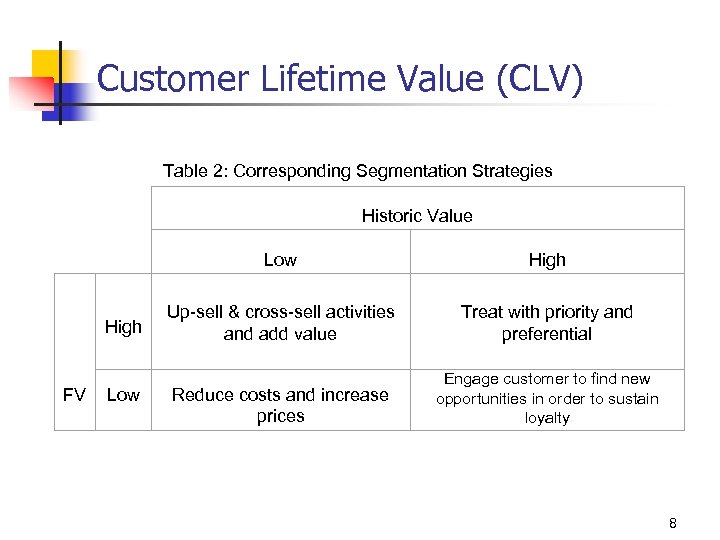 Customer Lifetime Value (CLV)

Table 2: Corresponding Segmentation Strategies

| | | Historic Value | |
|---|---|---|---|
| | | Low | High |
| FV | High | Up-sell & cross-sell activities and add value | Treat with priority and preferential |
| | Low | Reduce costs and increase prices | Engage customer to find new opportunities in order to sustain loyalty |

8